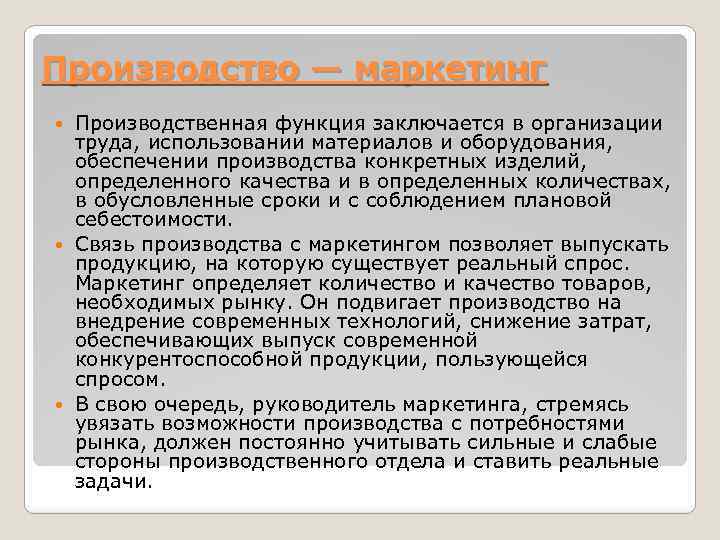 Производство — маркетинг

Производственная функция заключается в организации труда, использовании материалов и оборудования, обеспечении производства конкретных изделий, определенного качества и в определенных количествах, в обусловленные сроки и с соблюдением плановой себестоимости.

Связь производства с маркетингом позволяет выпускать продукцию, на которую существует реальный спрос. Маркетинг определяет количество и качество товаров, необходимых рынку. Он подвигает производство на внедрение современных технологий, снижение затрат, обеспечивающих выпуск современной конкурентоспособной продукции, пользующейся спросом.

В свою очередь, руководитель маркетинга, стремясь увязать возможности производства с потребностями рынка, должен постоянно учитывать сильные и слабые стороны производственного отдела и ставить реальные задачи.